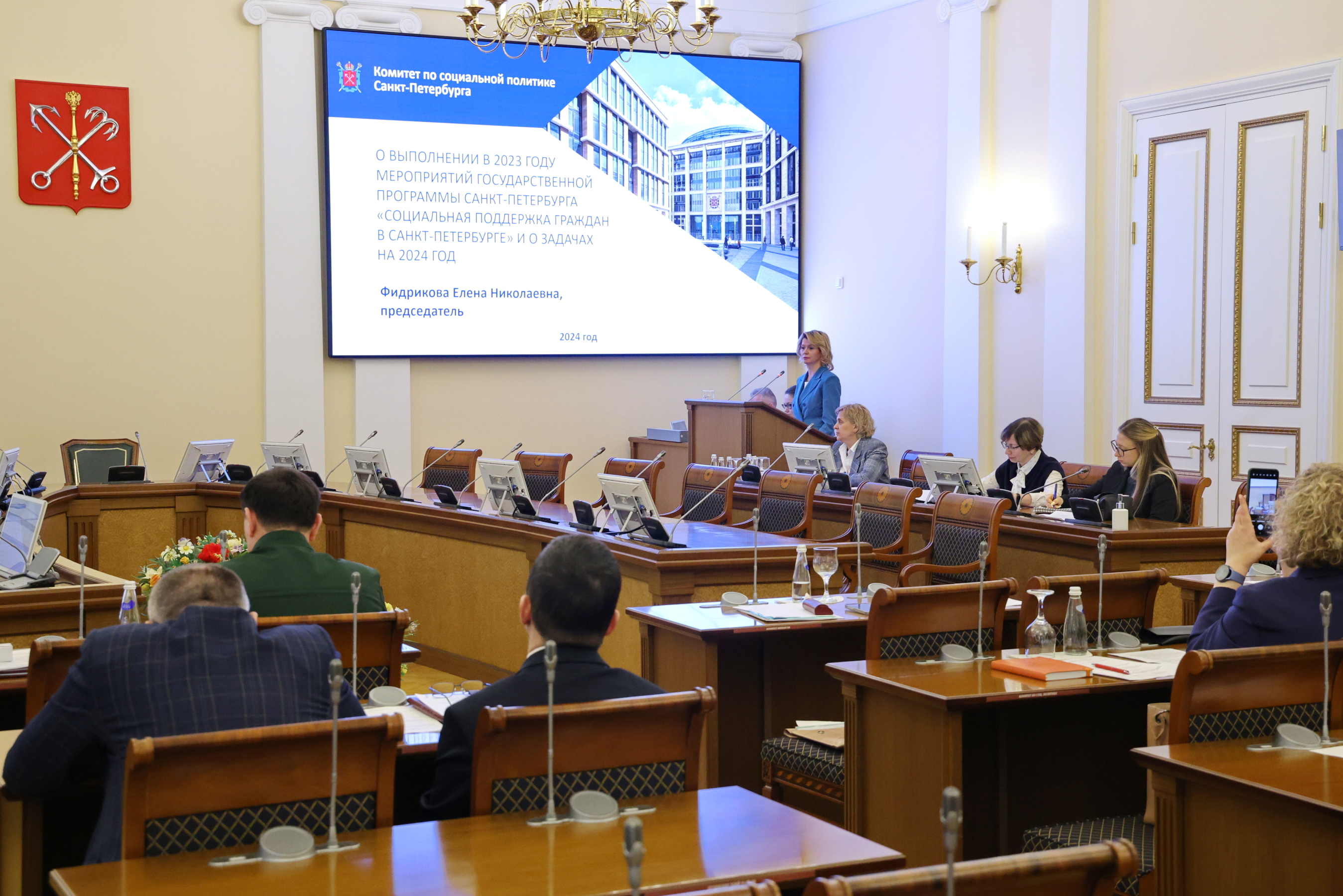 Комитет по социальной политике Санкт-Петербурга

О ВЫПОЛНЕНИИ В 2023 ГОДУ МЕРОПРИЯТИЙ ГОСУДАРСТВЕННОЙ ПРОГРАММЫ САНКТ-ПЕТЕРБУРГА «СОЦИАЛЬНАЯ ПОДДЕРЖКА ГРАЖДАН В САНКТ-ПЕТЕРБУРГЕ» И О ЗАДАЧАХ НА 2024 ГОД

Фидрикова Елена Николаевна, председатель

2024 год